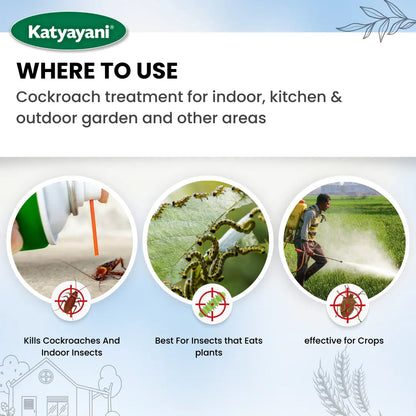 Katyayani®

WHERE TO USE

Cockroach treatment for indoor, kitchen & outdoor garden and other areas

Kills Cockroaches And Indoor Insects

Best For Insects that Eats plants

effective for Crops